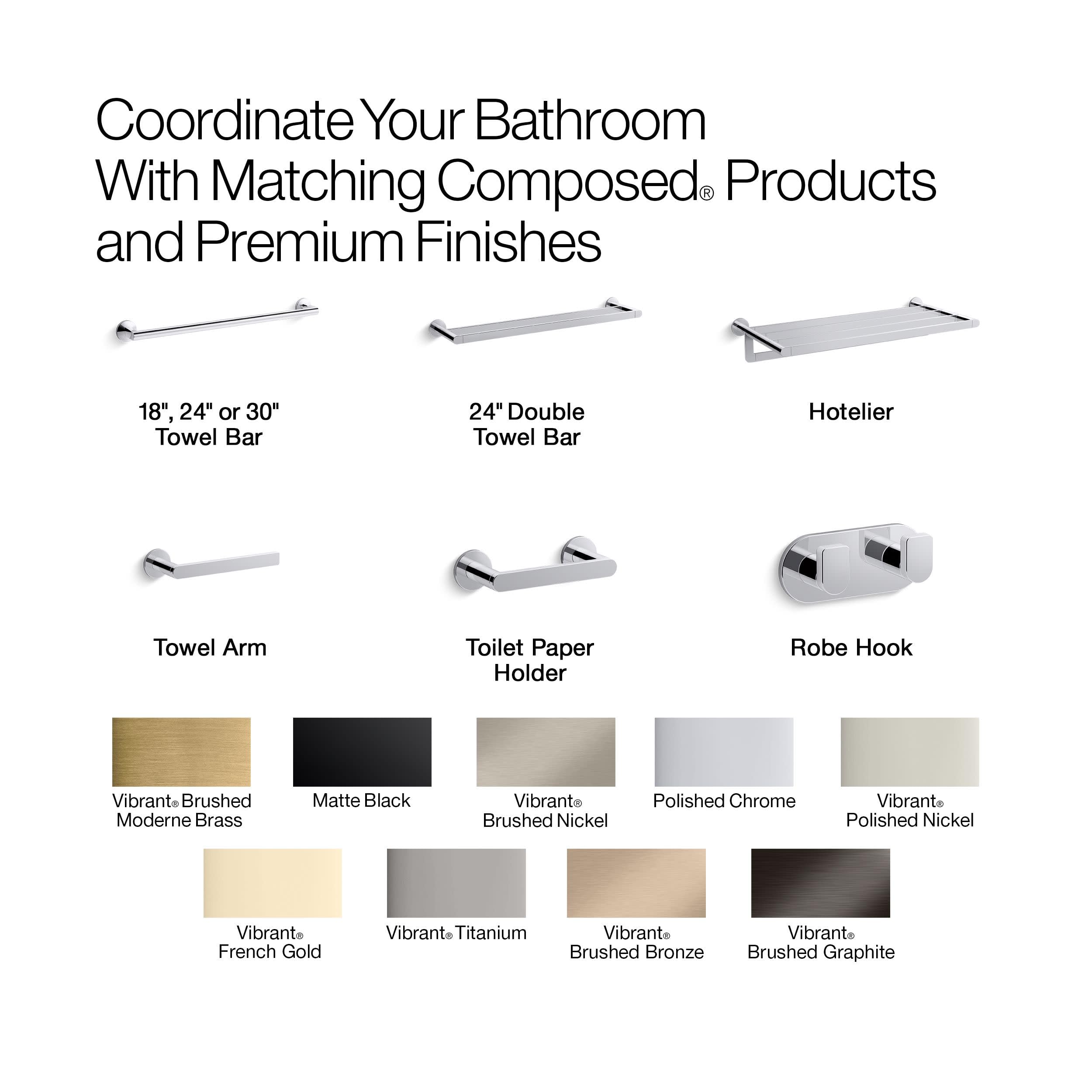 Coordinate Your Bathroom With Matching Composed® Products and Premium Finishes

18", 24" or 30" Towel Bar

24" Double Towel Bar

Hotelier

Towel Arm

Toilet Paper Holder

Robe Hook

Vibrant® Brushed Moderne Brass

Matte Black

Vibrant® Brushed Nickel

Polished Chrome

Vibrant® Polished Nickel

Vibrant® French Gold

Vibrant® Titanium

Vibrant® Brushed Bronze

Vibrant® Brushed Graphite